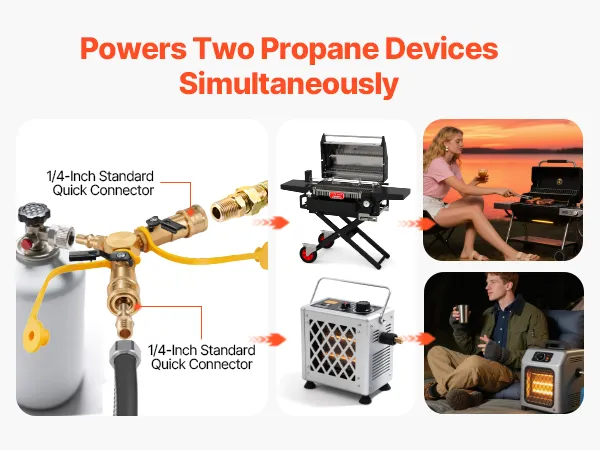 Powers Two Propane Devices Simultaneously

1/4-Inch Standard Quick Connector

1/4-Inch Standard Quick Connector